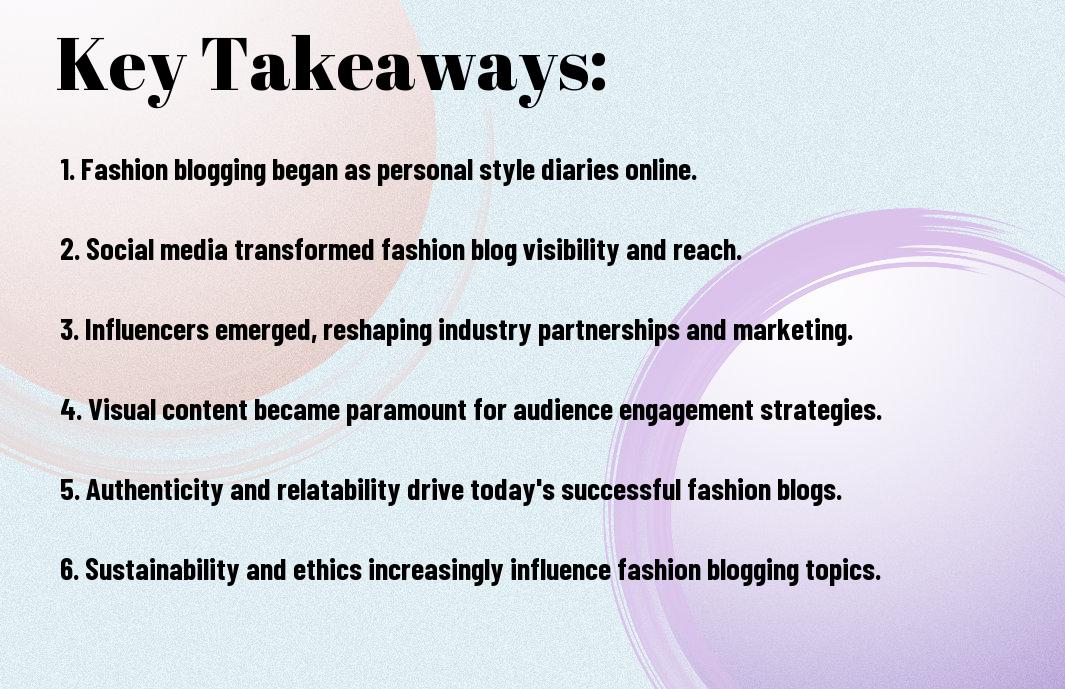 Key Takeaways:

1. Fashion blogging began as personal style diaries online.

2. Social media transformed fashion blog visibility and reach.

3. Influencers emerged, reshaping industry partnerships and marketing.

4. Visual content became paramount for audience engagement strategies.

5. Authenticity and relatability drive today's successful fashion blogs.

6. Sustainability and ethics increasingly influence fashion blogging topics.